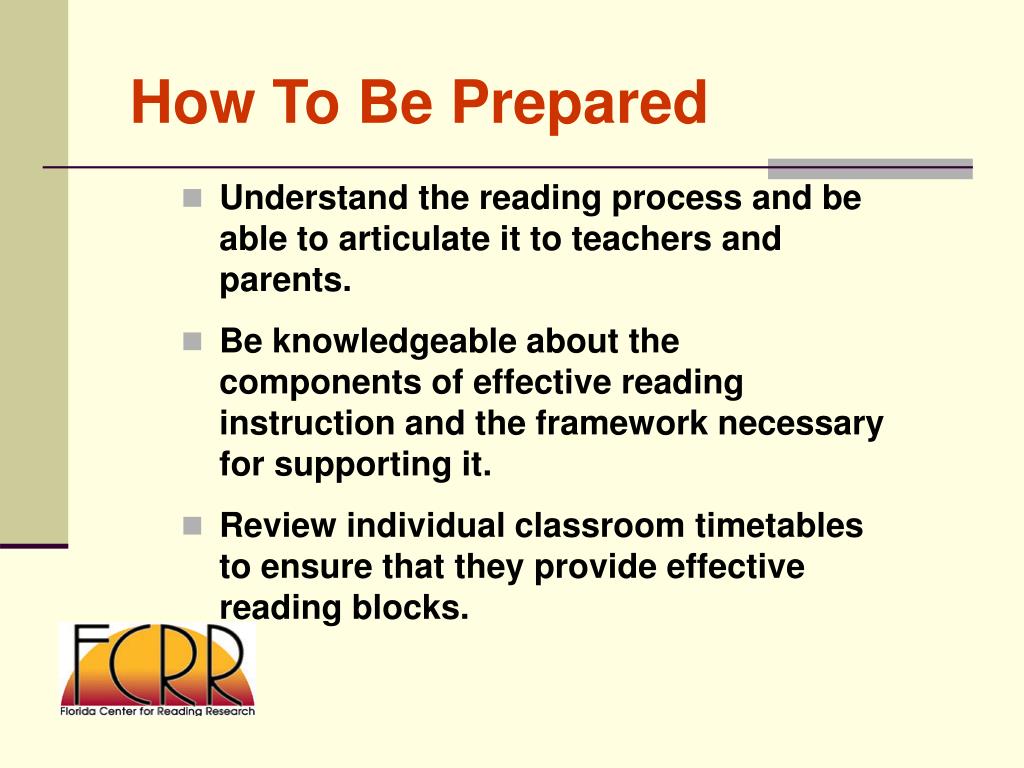 How To Be Prepared

Understand the reading process and be able to articulate it to teachers and parents.

Be knowledgeable about the components of effective reading instruction and the framework necessary for supporting it.

Review individual classroom timetables to ensure that they provide effective reading blocks.

FCRR
Florida Center for Reading Research